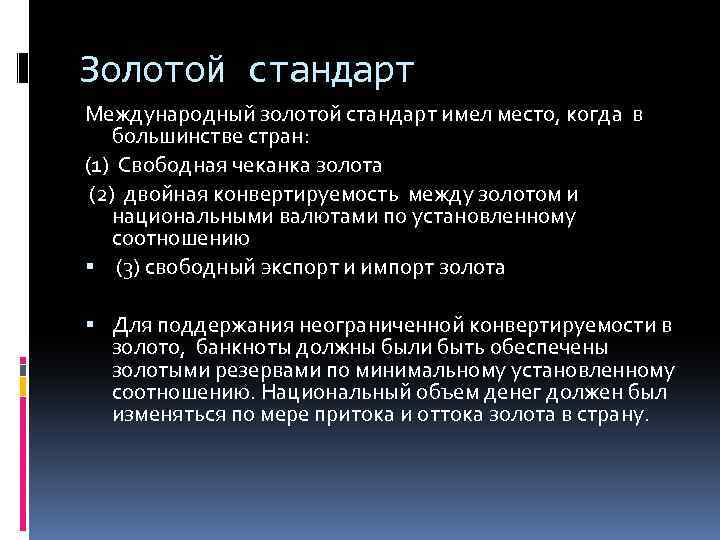 Золотой стандарт

Международный золотой стандарт имел место, когда в большинстве стран:

(1) Свободная чеканка золота

(2) двойная конвертируемость между золотом и национальными валютами по установленному соотношению

▪ (3) свободный экспорт и импорт золота

▪ Для поддержания неограниченной конвертируемости в золото, банкноты должны были быть обеспечены золотыми резервами по минимальному установленному соотношению. Национальный объем денег должен был изменяться по мере притока и оттока золота в страну.